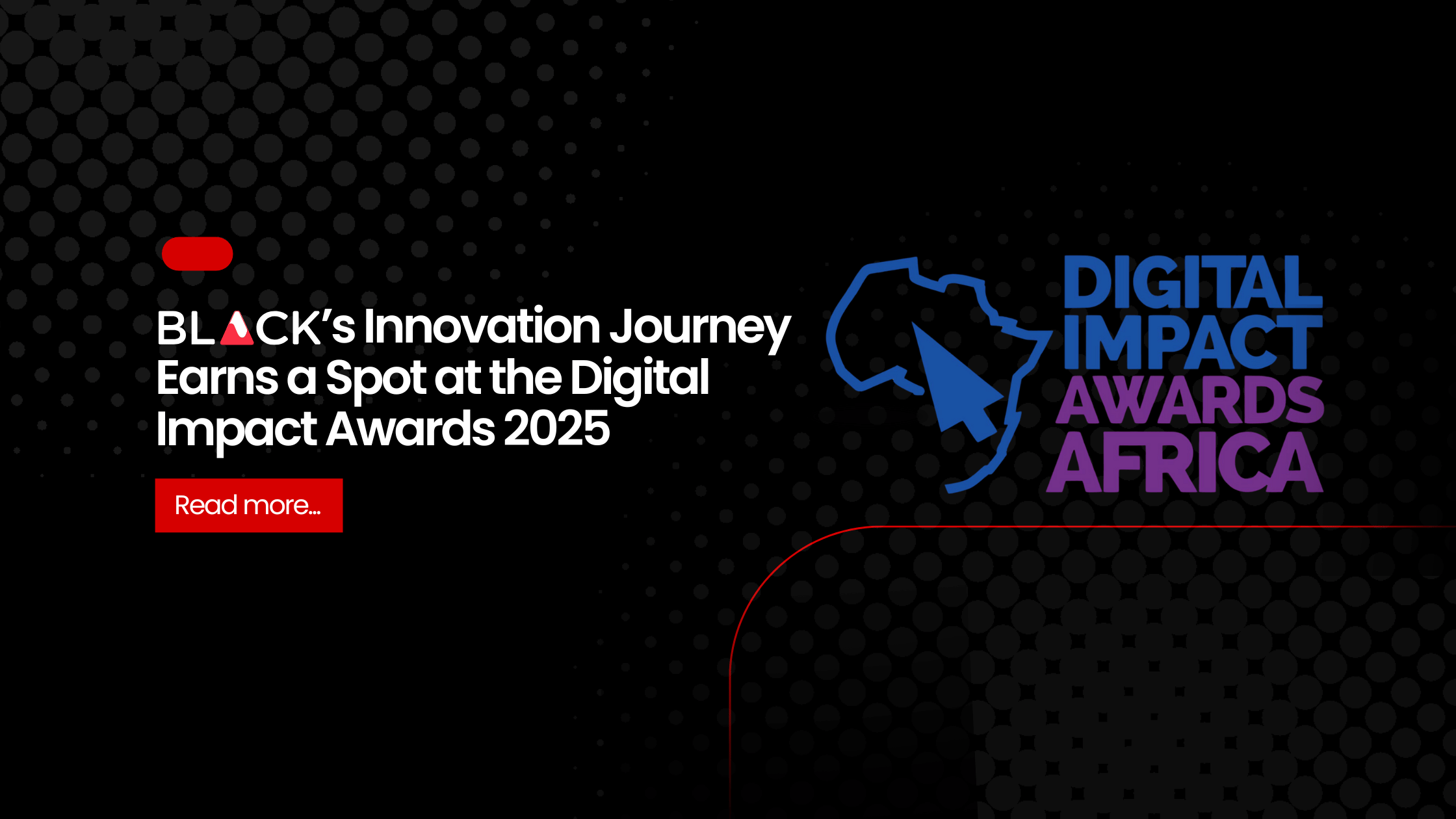 BLACK's Innovation Journey Earns a Spot at the Digital Impact Awards 2025

Read more...

DIGITAL IMPACT AWARDS AFRICA